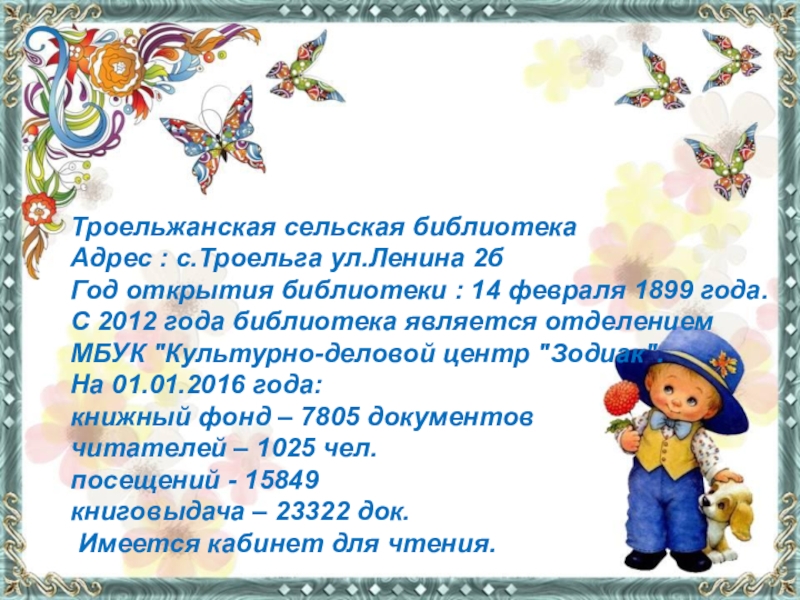 Троельжанская сельская библиотека
Адрес : с.Троельга ул.Ленина 2б
Год открытия библиотеки : 14 февраля 1899 года.
С 2012 года библиотека является отделением МБУК "Культурно-деловой центр "Зодиак".
На 01.01.2016 года:
книжный фонд – 7805 документов
читателей – 1025 чел.
посещений - 15849
книговыдача – 23322 док.
Имеется кабинет для чтения.